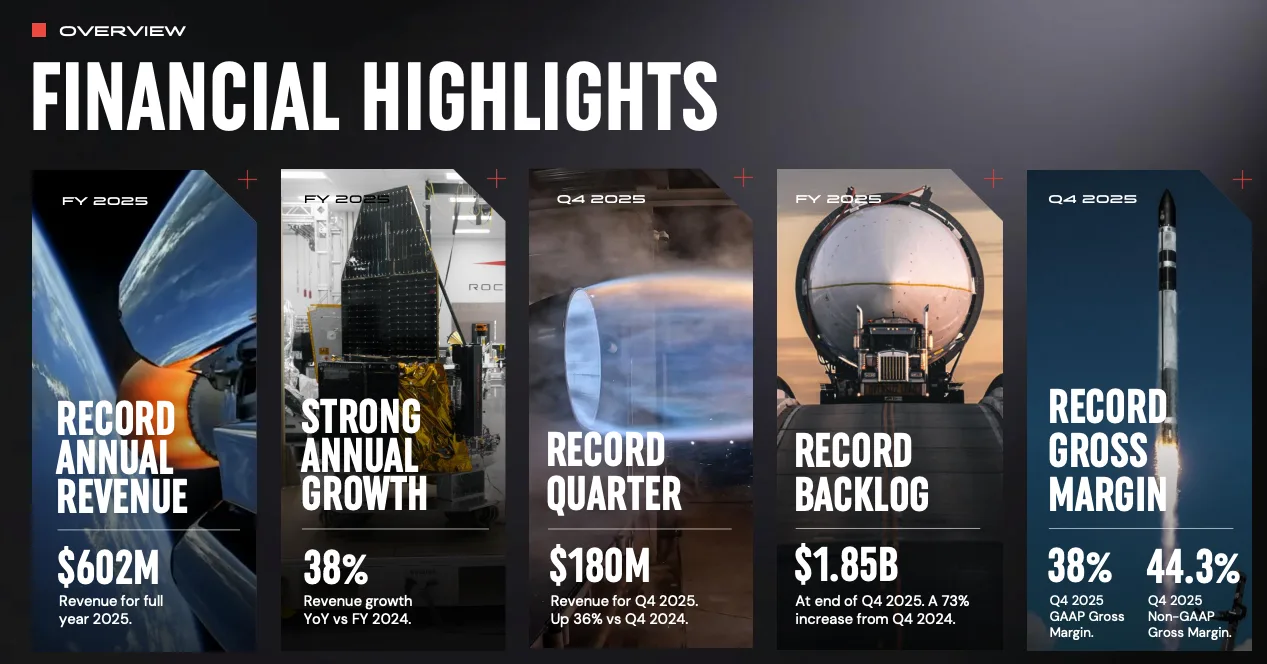 OVERVIEW

FINANCIAL HIGHLIGHTS

FY 2025

RECORD ANNUAL REVENUE

$602M

Revenue for full year 2025.

FY 2025

ROC

STRONG ANNUAL GROWTH

38%

Revenue growth YoY vs FY 2024.

Q4 2025

RECORD QUARTER

$180M

Revenue for Q4 2025. Up 36% vs Q4 2024.

FY 2025

RECORD BACKLOG

$1.85B

At end of Q4 2025. A 73% increase from Q4 2024.

Q4 2025

RECORD GROSS MARGIN

38%

Q4 2025 GAAP Gross Margin.

44.3%

Q4 2025 Non-GAAP Gross Margin.